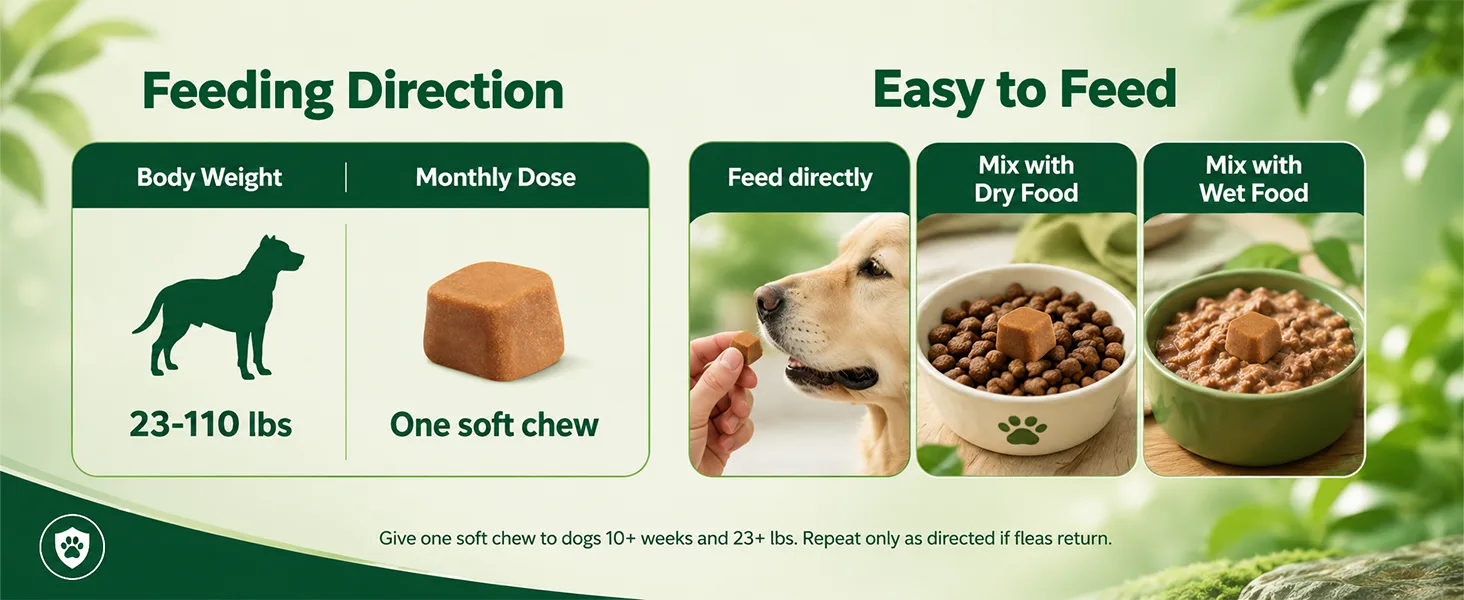 Feeding Direction

| Body Weight | Monthly Dose |
|---|---|
| 23-110 lbs | One soft chew |

Easy to Feed

Feed directly

Mix with Dry Food

Mix with Wet Food

Give one soft chew to dogs 10+ weeks and 23+ lbs. Repeat only as directed if fleas return.